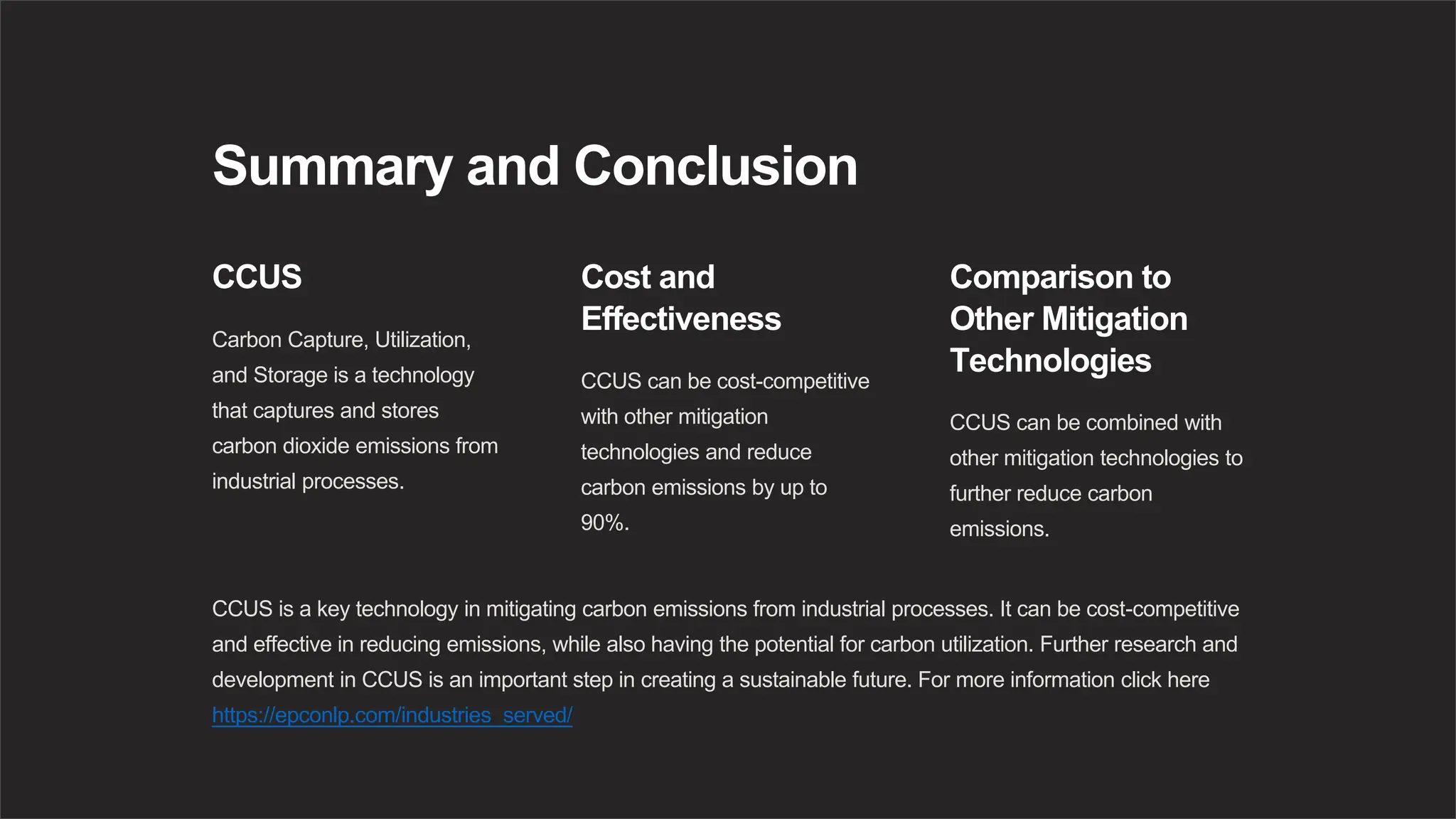 Summary and Conclusion

CCUS

Carbon Capture, Utilization, and Storage is a technology that captures and stores carbon dioxide emissions from industrial processes.

Cost and Effectiveness

CCUS can be cost-competitive with other mitigation technologies and reduce carbon emissions by up to 90%.

Comparison to Other Mitigation Technologies

CCUS can be combined with other mitigation technologies to further reduce carbon emissions.

CCUS is a key technology in mitigating carbon emissions from industrial processes. It can be cost-competitive and effective in reducing emissions, while also having the potential for carbon utilization. Further research and development in CCUS is an important step in creating a sustainable future. For more information click here https://epconlp.com/industries_served/